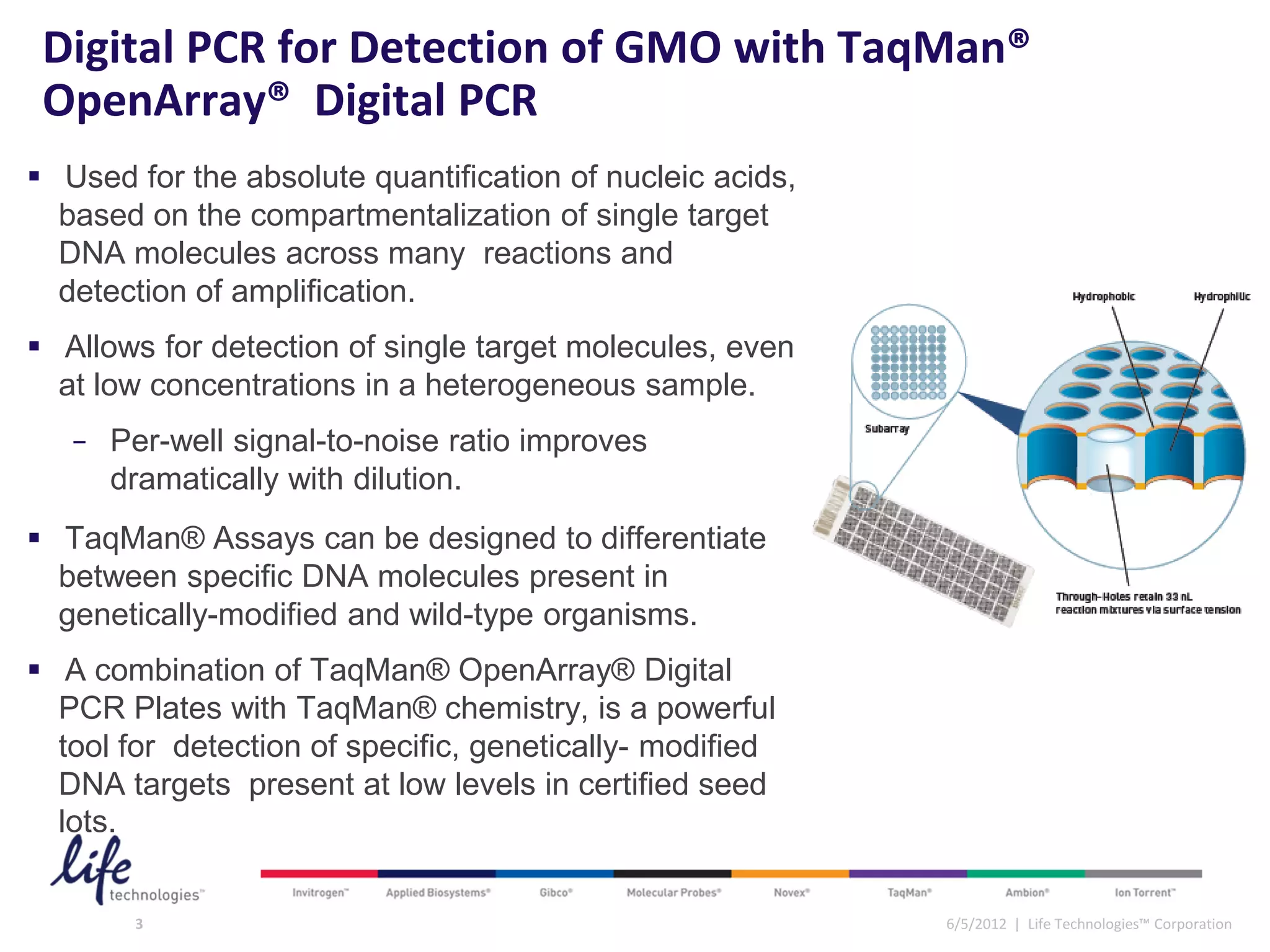 Digital PCR for Detection of GMO with TaqMan® OpenArray® Digital PCR

▪ Used for the absolute quantification of nucleic acids, based on the compartmentalization of single target DNA molecules across many reactions and detection of amplification.

▪ Allows for detection of single target molecules, even at low concentrations in a heterogeneous sample.

– Per-well signal-to-noise ratio improves dramatically with dilution.

▪ TaqMan® Assays can be designed to differentiate between specific DNA molecules present in genetically-modified and wild-type organisms.

▪ A combination of TaqMan® OpenArray® Digital PCR Plates with TaqMan® chemistry, is a powerful tool for detection of specific, genetically- modified DNA targets present at low levels in certified seed lots.

Hydrophobic

Hydrophilic

Subarray

Through-Holes retain 33 nL reaction mixtures via surface tension

life technologies™

Invitrogen™ Applied Biosystems® Gibco® Molecular Probes® Novex® TaqMan® Ambion® Ion Torrent™

3

6/5/2012 | Life Technologies™ Corporation